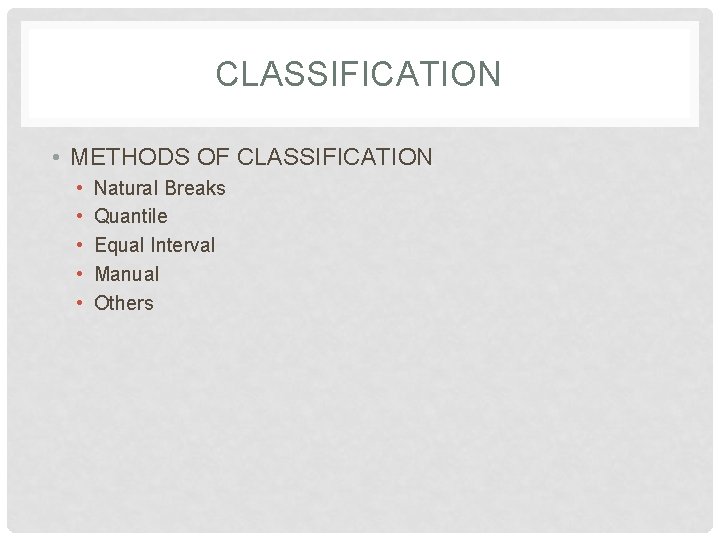 CLASSIFICATION

• METHODS OF CLASSIFICATION
  • Natural Breaks
  • Quantile
  • Equal Interval
  • Manual
  • Others